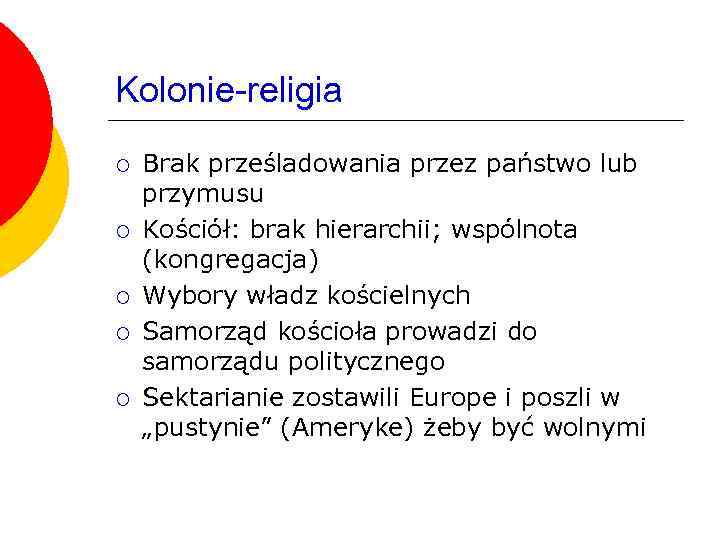 Kolonie-religia

○ Brak prześladowania przez państwo lub przymusu
○ Kościół: brak hierarchii; wspólnota (kongregacja)
○ Wybory władz kościelnych
○ Samorząd kościoła prowadzi do samorządu politycznego
○ Sektarianie zostawili Europe i poszli w „pustynie” (Ameryke) żeby być wolnymi